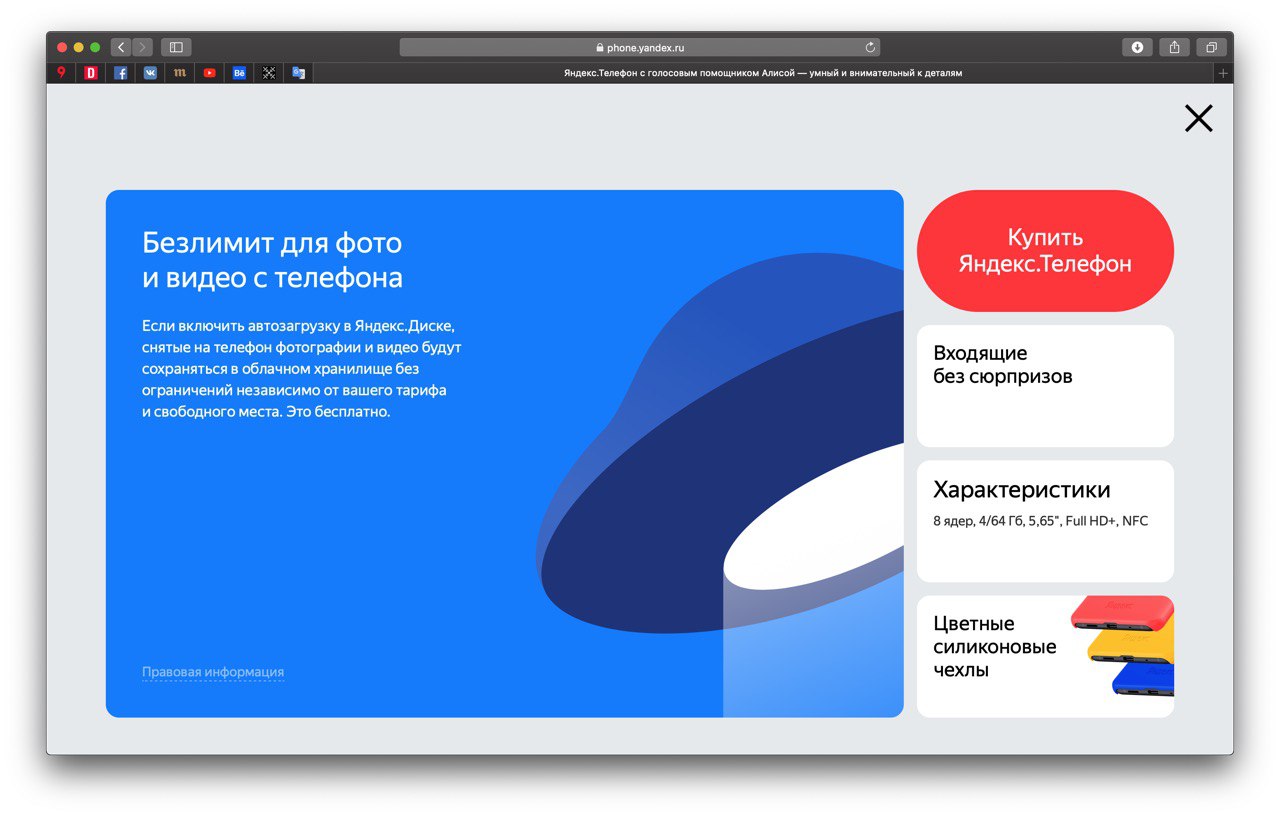 phone.yandex.ru

Яндекс.Телефон с голосовым помощником Алисой — умный и внимательный к деталям

Безлимит для фото и видео с телефона

Если включить автозагрузку в Яндекс.Диске, снятые на телефон фотографии и видео будут сохраняться в облачном хранилище без ограничений независимо от вашего тарифа и свободного места. Это бесплатно.

Правовая информация

Купить Яндекс.Телефон

Входящие без сюрпризов

Характеристики

8 ядер, 4/64 Гб, 5,65", Full HD+, NFC

Цветные силиконовые чехлы